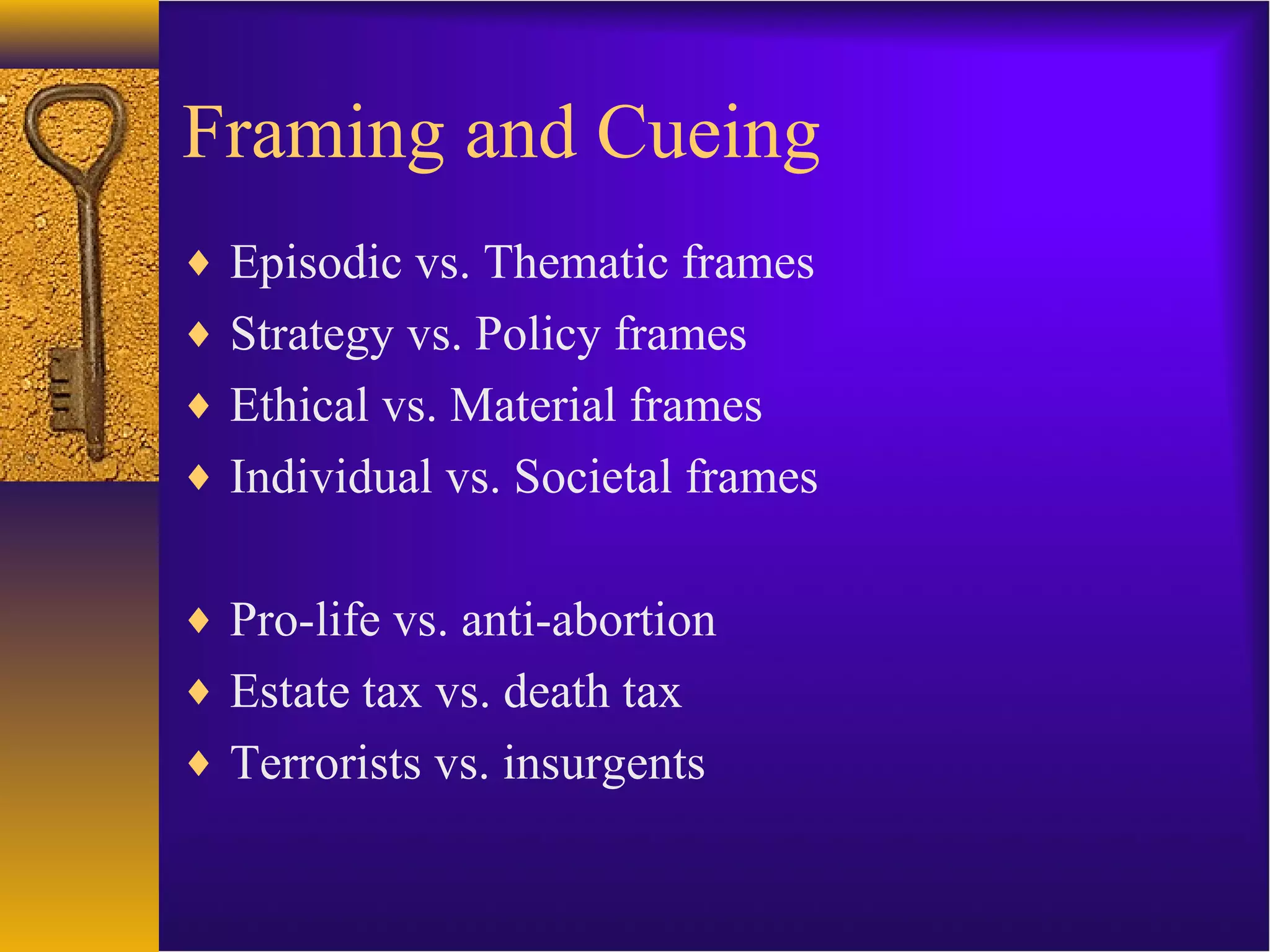 Framing and Cueing

♦ Episodic vs. Thematic frames
♦ Strategy vs. Policy frames
♦ Ethical vs. Material frames
♦ Individual vs. Societal frames

♦ Pro-life vs. anti-abortion
♦ Estate tax vs. death tax
♦ Terrorists vs. insurgents